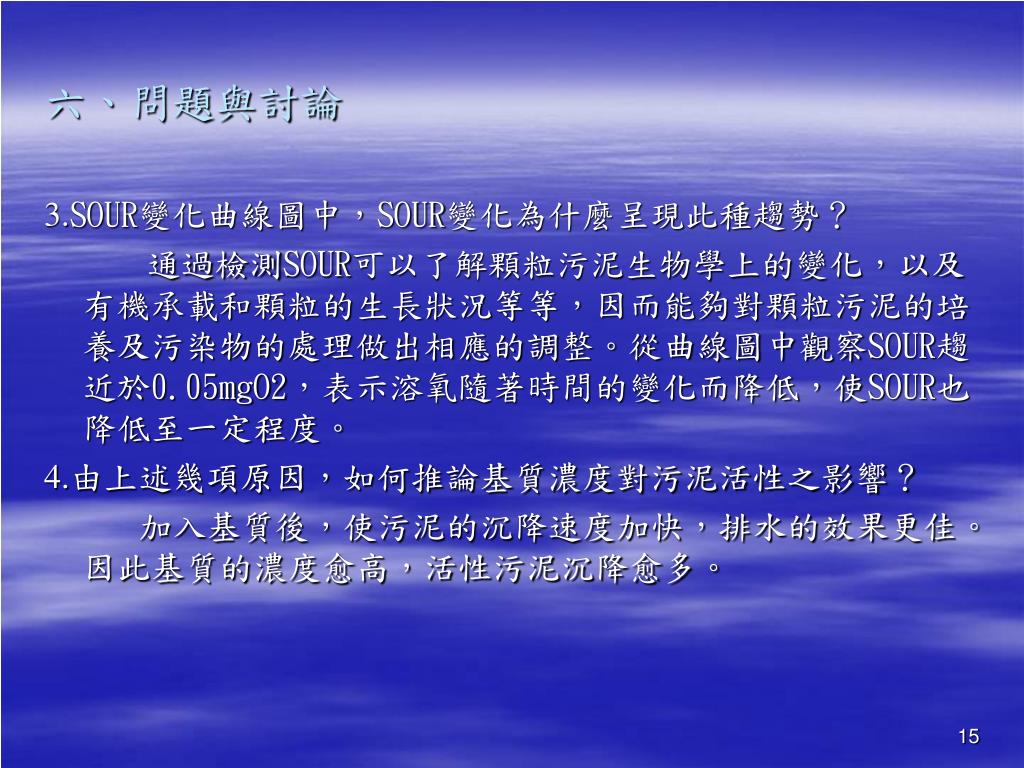 六、問題與討論

3.SOUR變化曲線圖中，SOUR變化為什麼呈現此種趨勢？

通過檢測SOUR可以了解顆粒污泥生物學上的變化，以及有機承載和顆粒的生長狀況等等，因而能夠對顆粒污泥的培養及污染物的處理做出相應的調整。從曲線圖中觀察SOUR趨近於0.05mgO2，表示溶氧隨著時間的變化而降低，使SOUR也降低至一定程度。

4.由上述幾項原因，如何推論基質濃度對污泥活性之影響？

加入基質後，使污泥的沉降速度加快，排水的效果更佳。因此基質的濃度愈高，活性污泥沉降愈多。

15